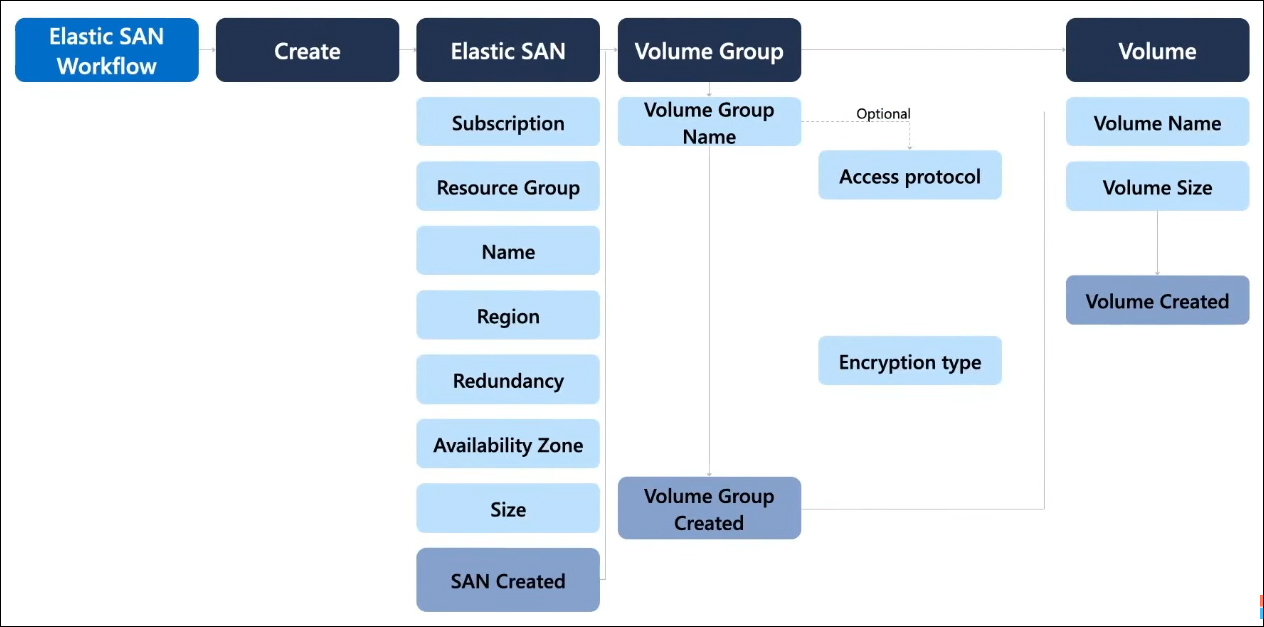 Elastic SAN Workflow

Create

Elastic SAN

Subscription

Resource Group

Name

Region

Redundancy

Availability Zone

Size

SAN Created

Volume Group

Volume Group Name

Optional

Access protocol

Encryption type

Volume Group Created

Volume

Volume Name

Volume Size

Volume Created